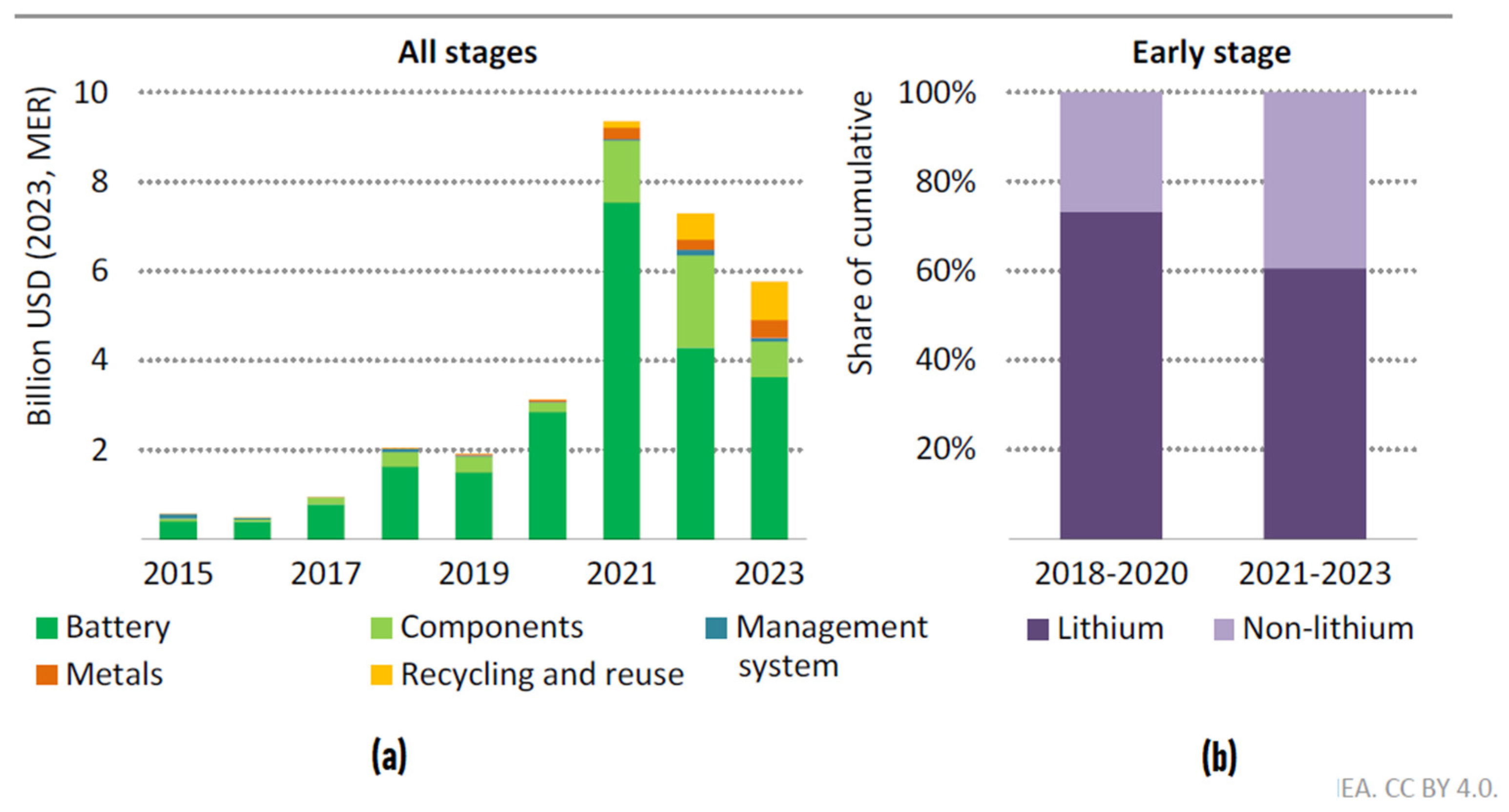 All stages

Billion USD (2023, MER)

10
8
6
4
2

2015 2017 2019 2021 2023

Battery
Components
Management system
Metals
Recycling and reuse

(a)

Early stage

Share of cumulative

100%
80%
60%
40%
20%

2018-2020 2021-2023

Lithium
Non-lithium

(b)

IEA. CC BY 4.0.